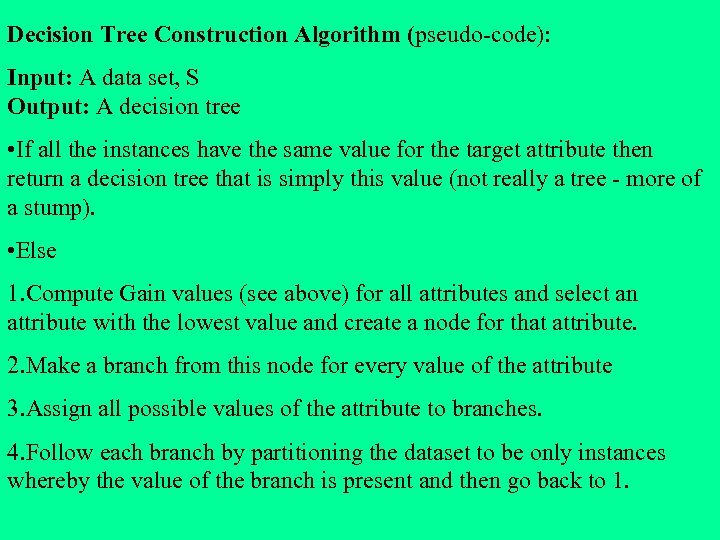 **Decision Tree Construction Algorithm** (pseudo-code):

**Input:** A data set, S
**Output:** A decision tree

•If all the instances have the same value for the target attribute then return a decision tree that is simply this value (not really a tree - more of a stump).

•Else

1.Compute Gain values (see above) for all attributes and select an attribute with the lowest value and create a node for that attribute.

2.Make a branch from this node for every value of the attribute

3.Assign all possible values of the attribute to branches.

4.Follow each branch by partitioning the dataset to be only instances whereby the value of the branch is present and then go back to 1.